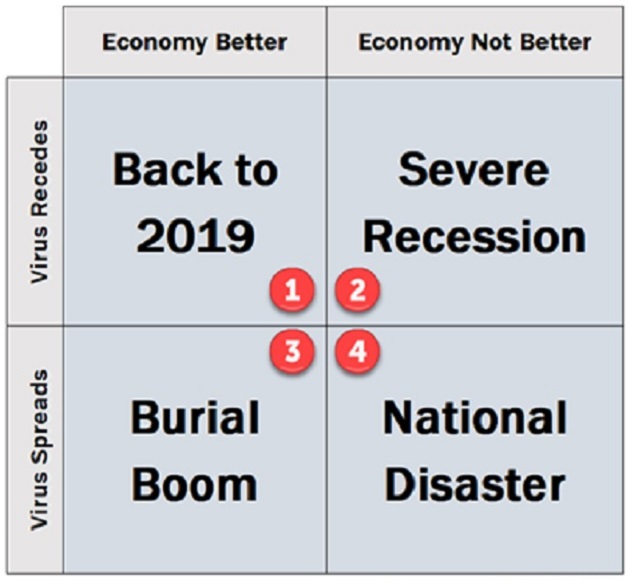 |  | Economy Better | Economy Not Better |
|---|---|---|
| Virus Recedes | Back to 2019 1 | Severe Recession 2 |
| Virus Spreads | 3 Burial Boom | 4 National Disaster |